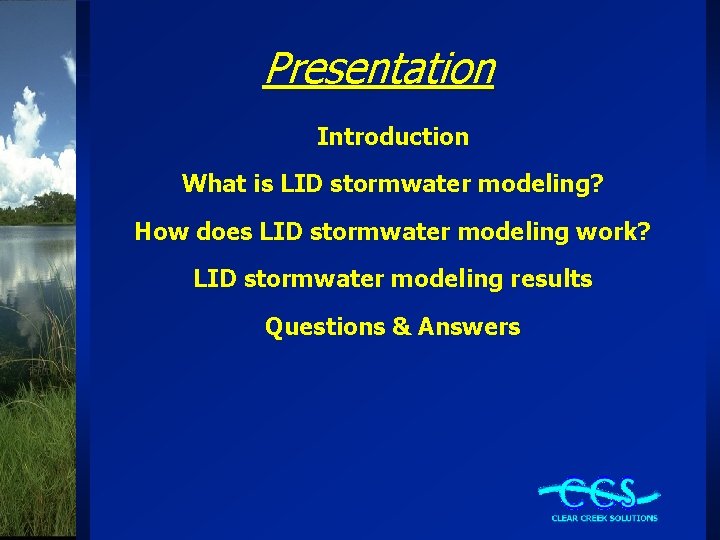 Presentation

Introduction

What is LID stormwater modeling?

How does LID stormwater modeling work?

LID stormwater modeling results

Questions & Answers

CCS
CLEAR CREEK SOLUTIONS